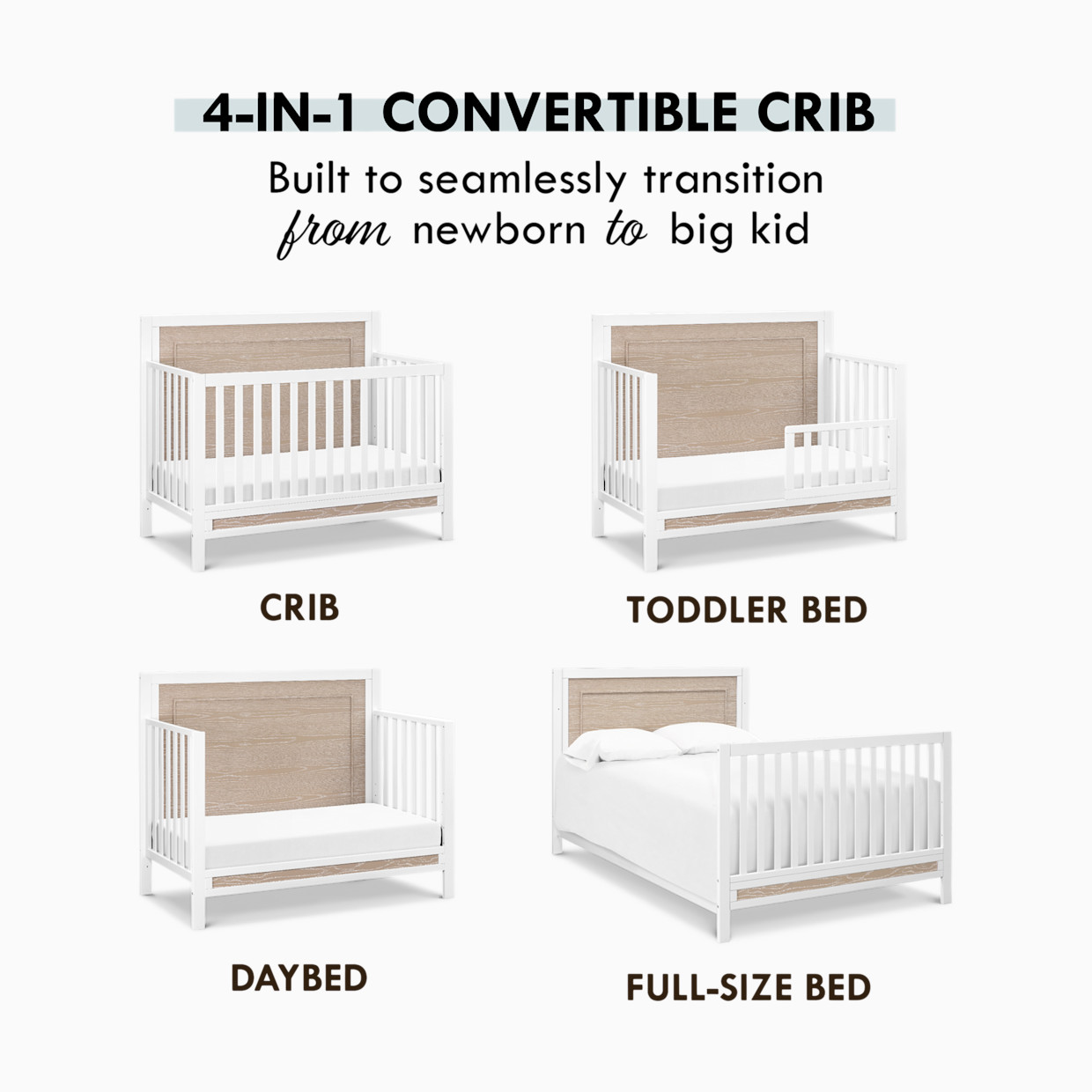 4-IN-1 CONVERTIBLE CRIB

Built to seamlessly transition from newborn to big kid

CRIB

TODDLER BED

DAYBED

FULL-SIZE BED